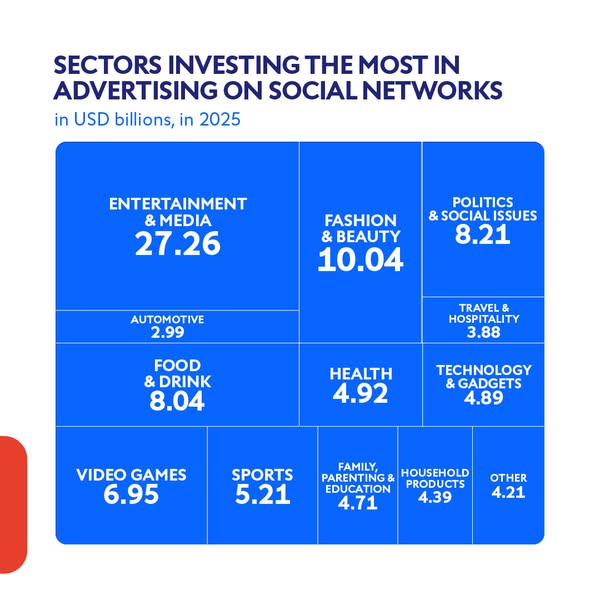 SECTORS INVESTING THE MOST IN ADVERTISING ON SOCIAL NETWORKS

in USD billions, in 2025

ENTERTAINMENT & MEDIA
27.26

FASHION & BEAUTY
10.04

POLITICS & SOCIAL ISSUES
8.21

AUTOMOTIVE
2.99

TRAVEL & HOSPITALITY
3.88

FOOD & DRINK
8.04

HEALTH
4.92

TECHNOLOGY & GADGETS
4.89

VIDEO GAMES
6.95

SPORTS
5.21

FAMILY, PARENTING & EDUCATION
4.71

HOUSEHOLD PRODUCTS
4.39

OTHER
4.21